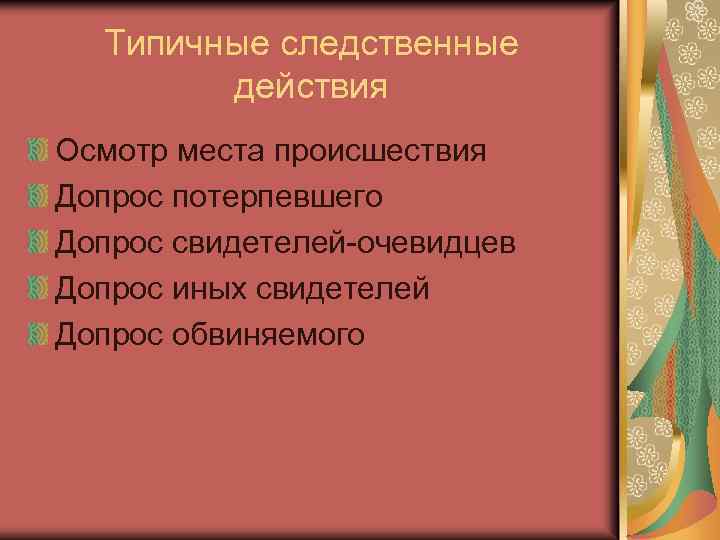 Типичные следственные действия

Осмотр места происшествия
Допрос потерпевшего
Допрос свидетелей-очевидцев
Допрос иных свидетелей
Допрос обвиняемого